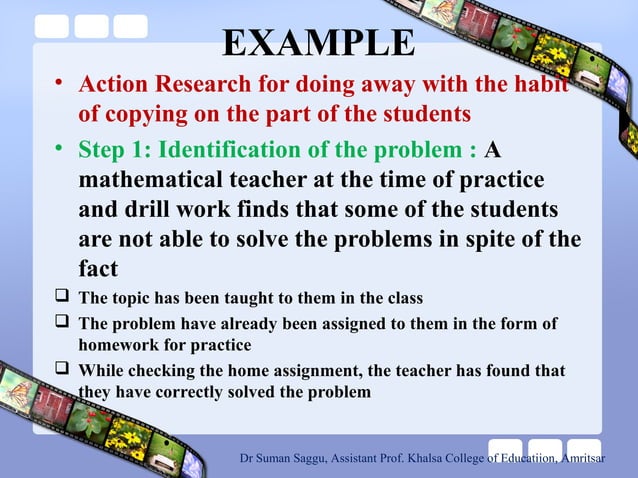 EXAMPLE

• Action Research for doing away with the habit of copying on the part of the students

• Step 1: Identification of the problem : A mathematical teacher at the time of practice and drill work finds that some of the students are not able to solve the problems in spite of the fact

❑ The topic has been taught to them in the class

❑ The problem have already been assigned to them in the form of homework for practice

❑ While checking the home assignment, the teacher has found that they have correctly solved the problem

Dr Suman Saggu, Assistant Prof. Khalsa College of Educatiion, Amritsar